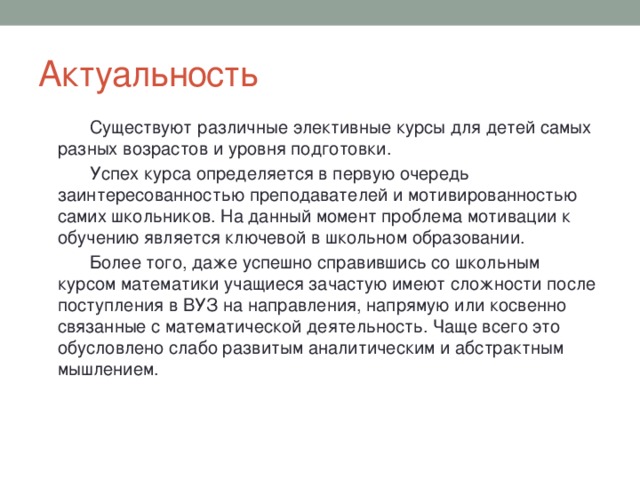 Актуальность

Существуют различные элективные курсы для детей самых разных возрастов и уровня подготовки.

Успех курса определяется в первую очередь заинтересованностью преподавателей и мотивированностью самих школьников. На данный момент проблема мотивации к обучению является ключевой в школьном образовании.

Более того, даже успешно справившись со школьным курсом математики учащиеся зачастую имеют сложности после поступления в ВУЗ на направления, напрямую или косвенно связанные с математической деятельность. Чаще всего это обусловлено слабо развитым аналитическим и абстрактным мышлением.